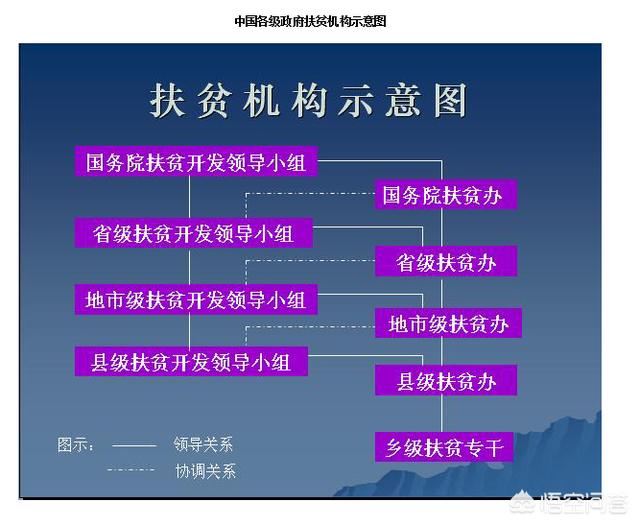 中国各级政府扶贫机构示意图

扶贫机构示意图

国务院扶贫开发领导小组

国务院扶贫办

省级扶贫开发领导小组

省级扶贫办

地市级扶贫开发领导小组

地市级扶贫办

县级扶贫开发领导小组

县级扶贫办

乡级扶贫专干

图示： —— 领导关系
-·-·- 协调关系

悟空问答